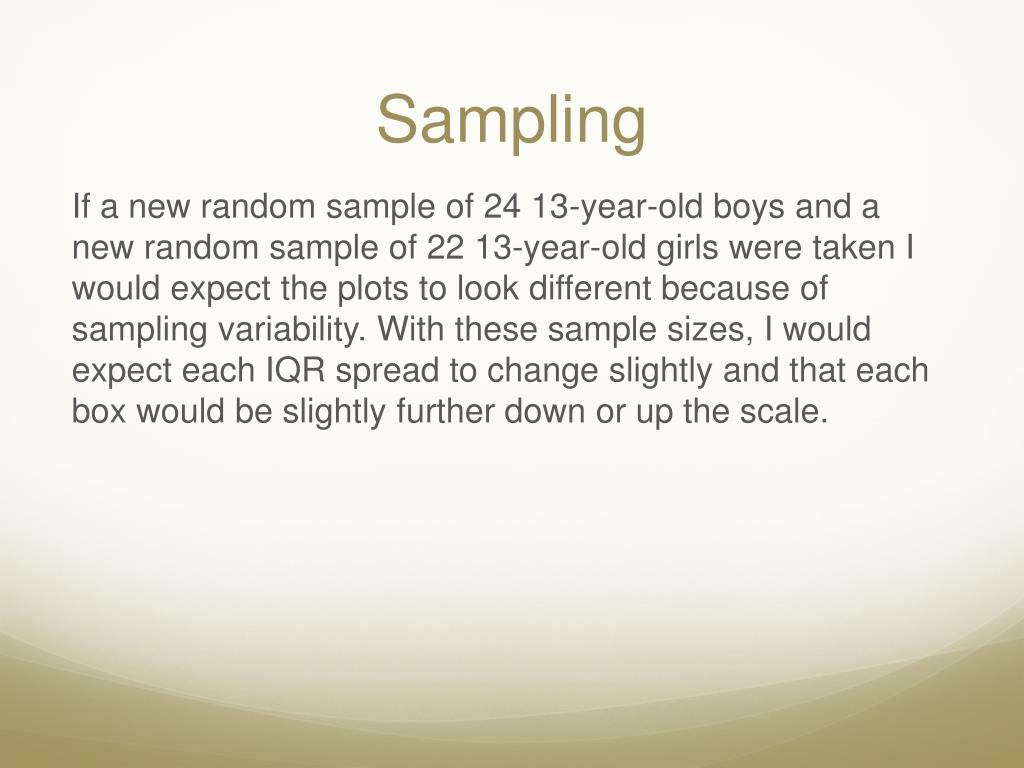 Sampling

If a new random sample of 24 13-year-old boys and a new random sample of 22 13-year-old girls were taken I would expect the plots to look different because of sampling variability. With these sample sizes, I would expect each IQR spread to change slightly and that each box would be slightly further down or up the scale.